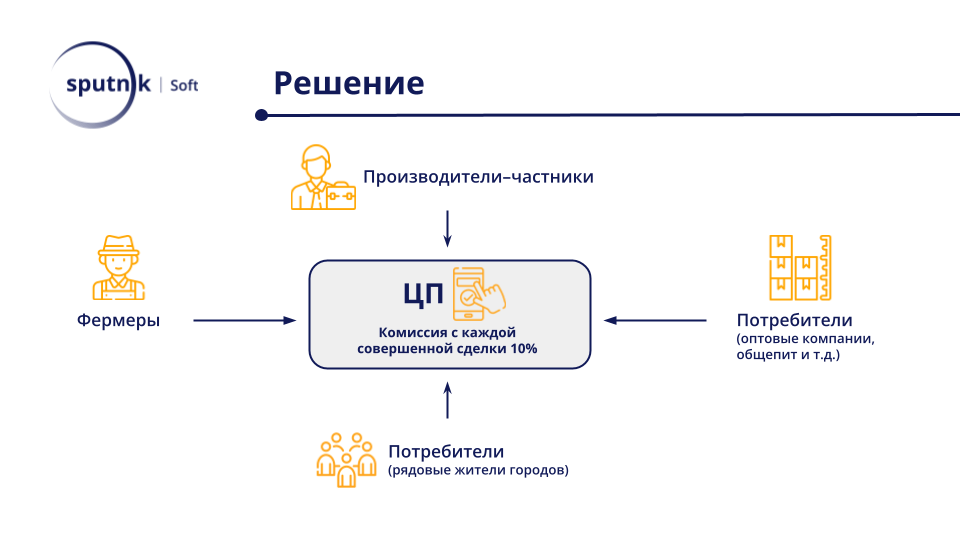 sputnik | Soft

Решение

Производители–частники

Фермеры

ЦП

Комиссия с каждой совершенной сделки 10%

Потребители
(оптовые компании, общепит и т.д.)

Потребители
(рядовые жители городов)